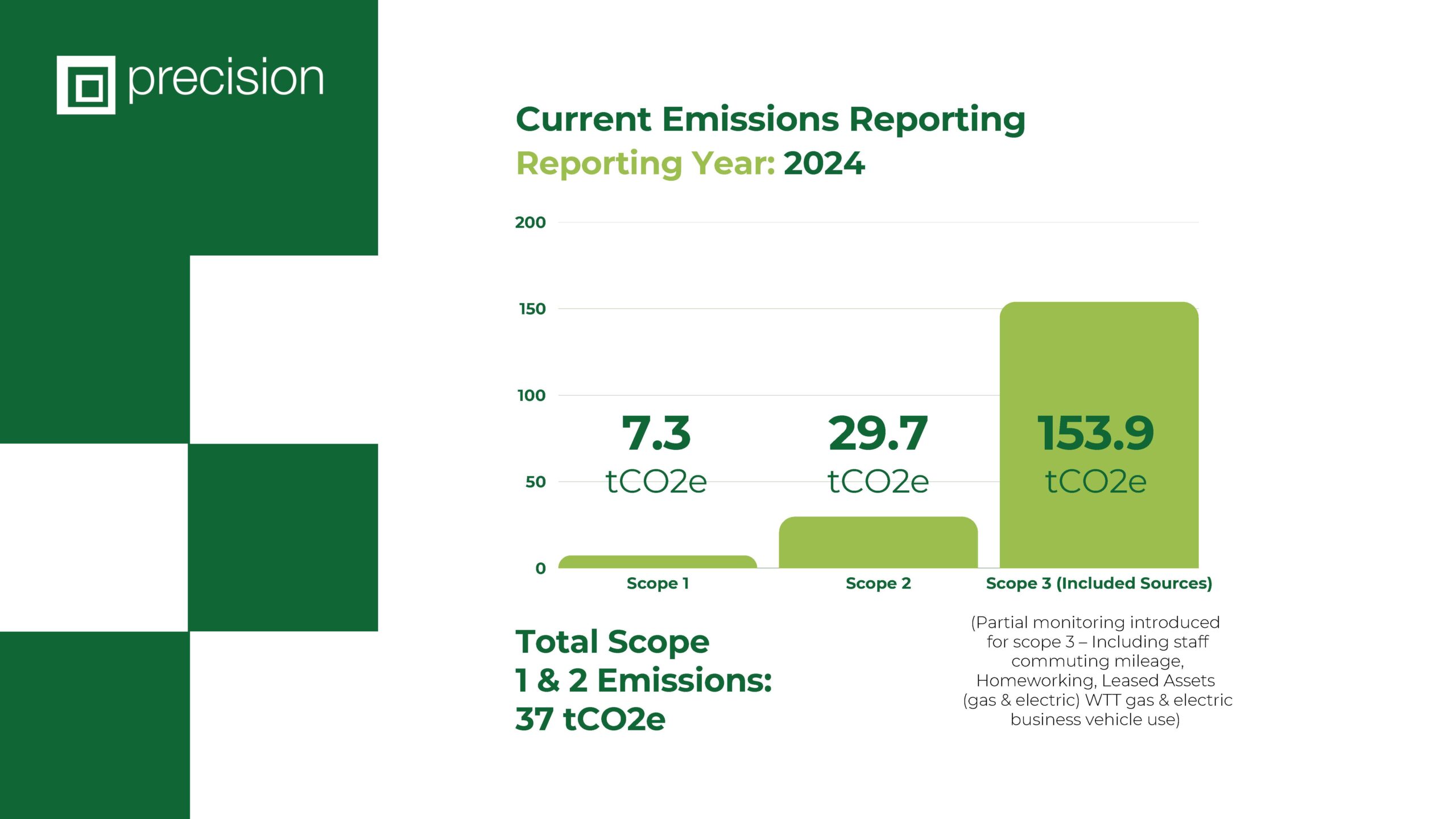 precision

Current Emissions Reporting
Reporting Year: 2024

200
150
100
50
0

7.3 tCO2e
29.7 tCO2e
153.9 tCO2e

Scope 1
Scope 2
Scope 3 (Included Sources)

Total Scope 1 & 2 Emissions: 37 tCO2e

(Partial monitoring introduced for scope 3 – Including staff commuting mileage, Homeworking, Leased Assets (gas & electric) WTT gas & electric business vehicle use)